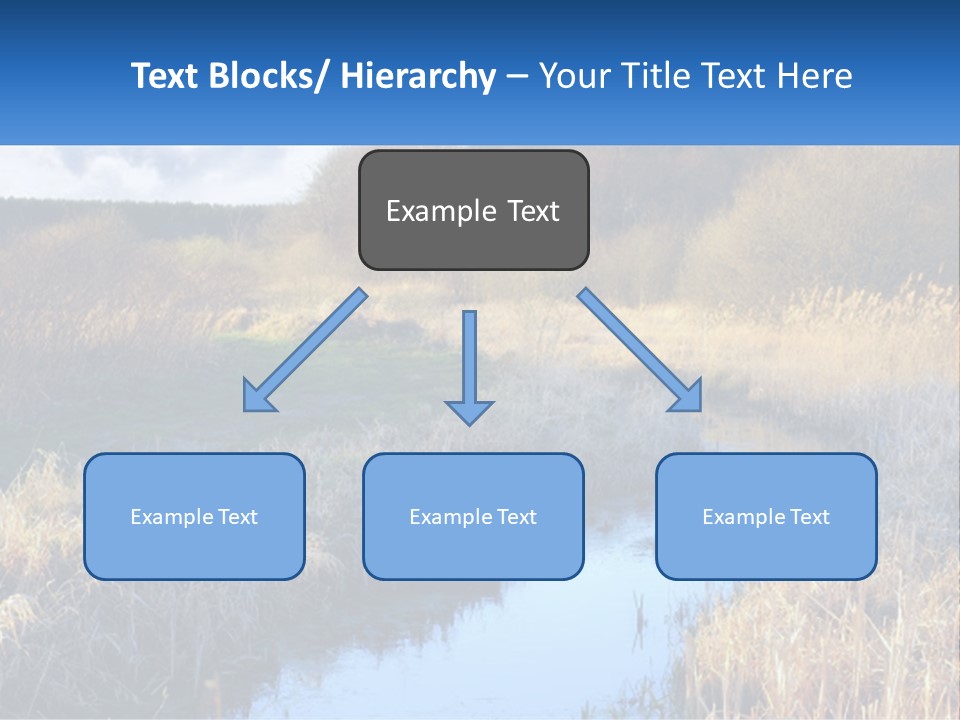 Text Blocks/ Hierarchy – Your Title Text Here

Example Text

Example Text

Example Text

Example Text